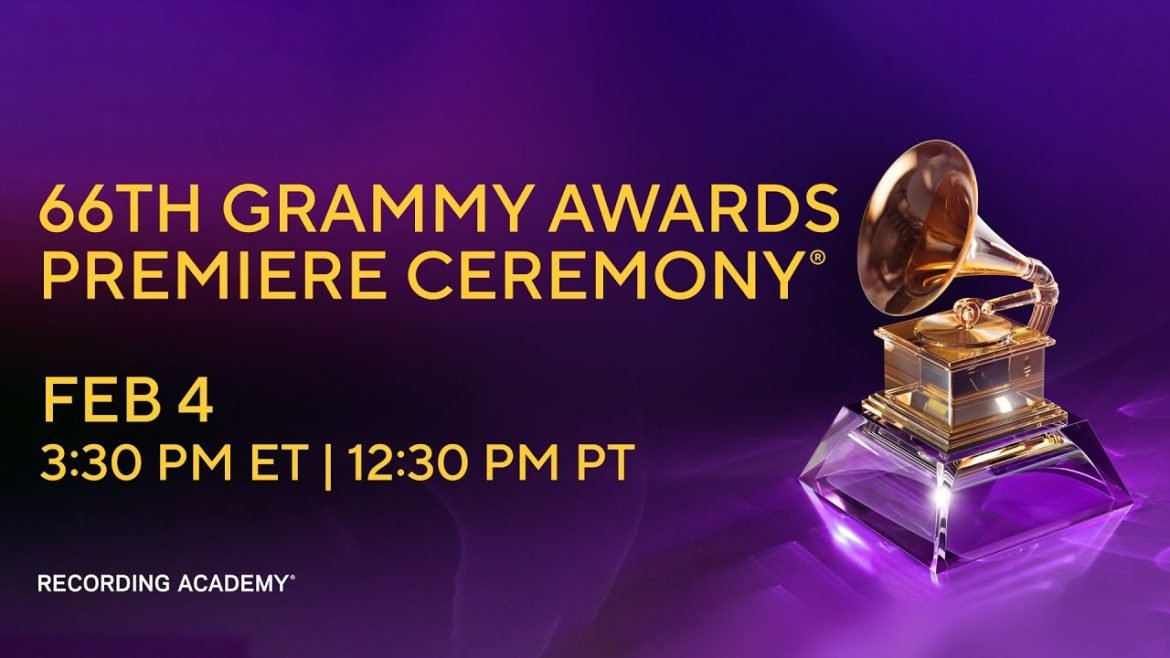 66TH GRAMMY AWARDS
PREMIERE CEREMONY®

FEB 4
3:30 PM ET | 12:30 PM PT

RECORDING ACADEMY®